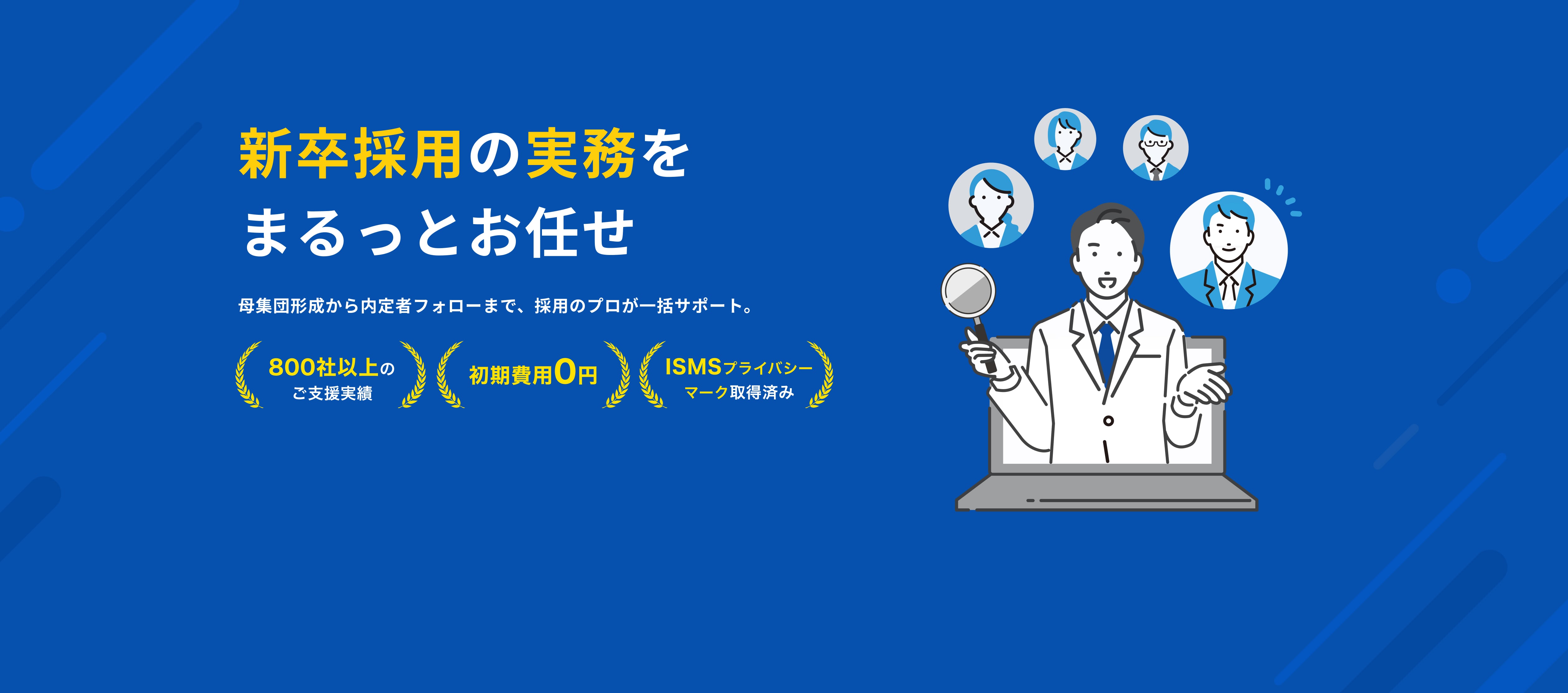 新卒採用の実務を
まるっとお任せ

母集団形成から内定者フォローまで、採用のプロが一括サポート。

800社以上の
ご支援実績

初期費用0円

ISMSプライバシー
マーク取得済み